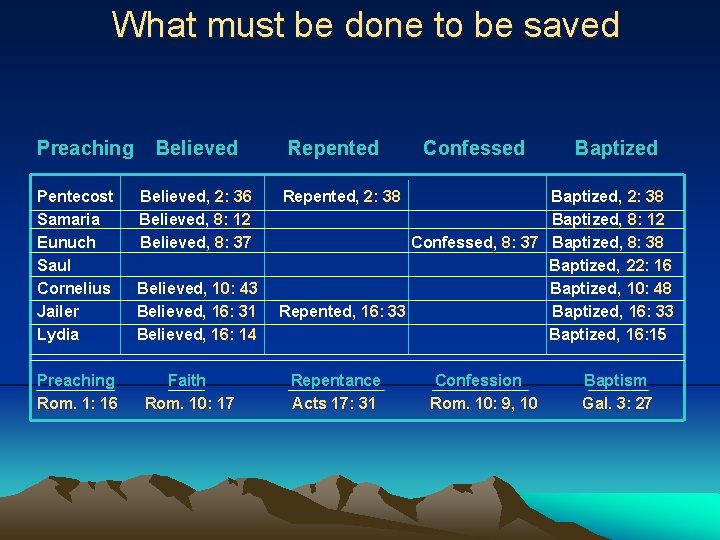 What must be done to be saved

| Preaching | Believed | Repented | Confessed | Baptized |
|---|---|---|---|---|
| Pentecost | Believed, 2: 36 | Repented, 2: 38 | | Baptized, 2: 38 |
| Samaria | Believed, 8: 12 | | | Baptized, 8: 12 |
| Eunuch | Believed, 8: 37 | | Confessed, 8: 37 | Baptized, 8: 38 |
| Saul | | | | Baptized, 22: 16 |
| Cornelius | Believed, 10: 43 | | | Baptized, 10: 48 |
| Jailer | Believed, 16: 31 | Repented, 16: 33 | | Baptized, 16: 33 |
| Lydia | Believed, 16: 14 | | | Baptized, 16:15 |
| Preaching | Faith | Repentance | Confession | Baptism |
| Rom. 1: 16 | Rom. 10: 17 | Acts 17: 31 | Rom. 10: 9, 10 | Gal. 3: 27 |